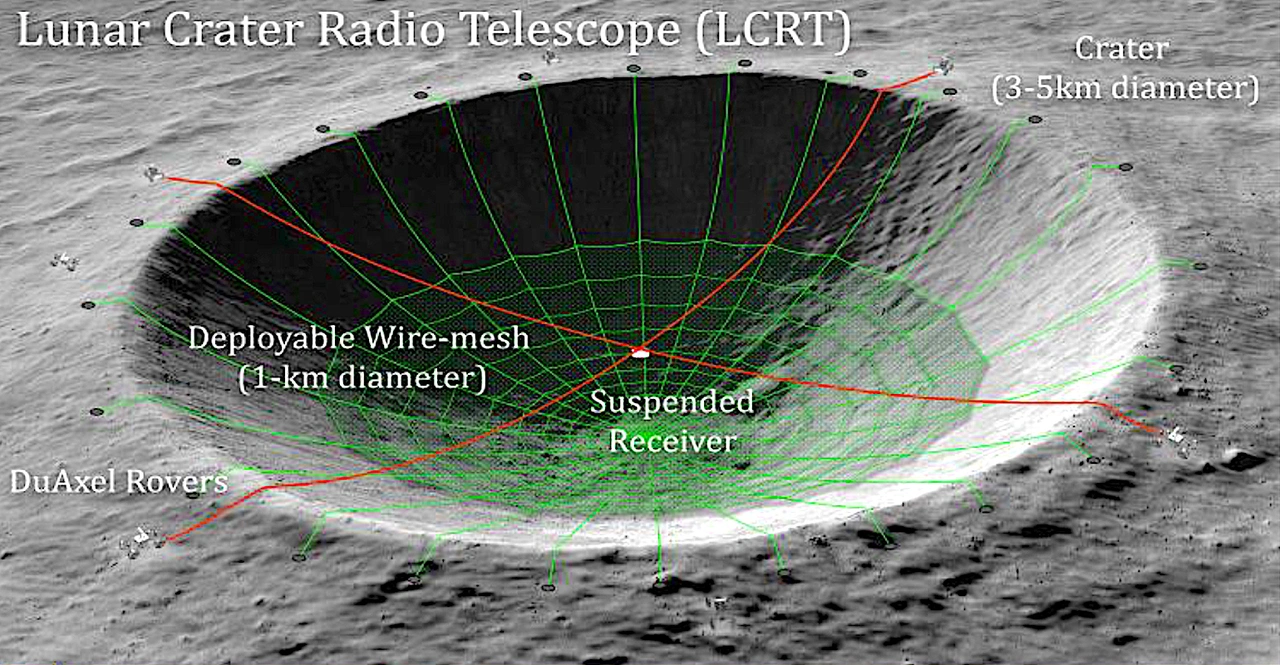 Lunar Crater Radio Telescope (LCRT)

Crater
(3-5km diameter)

Deployable Wire-mesh
(1-km diameter)

Suspended
Receiver

DuAxel Rovers